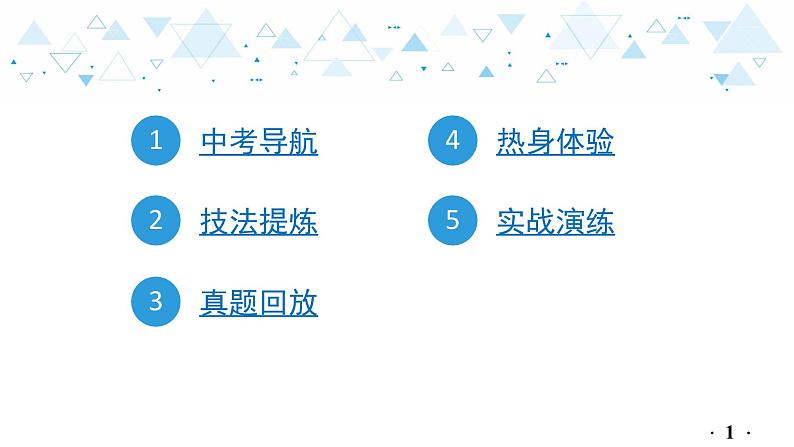 1 中考导航

2 技法提炼

3 真题回放

4 热身体验

5 实战演练

· 1 ·